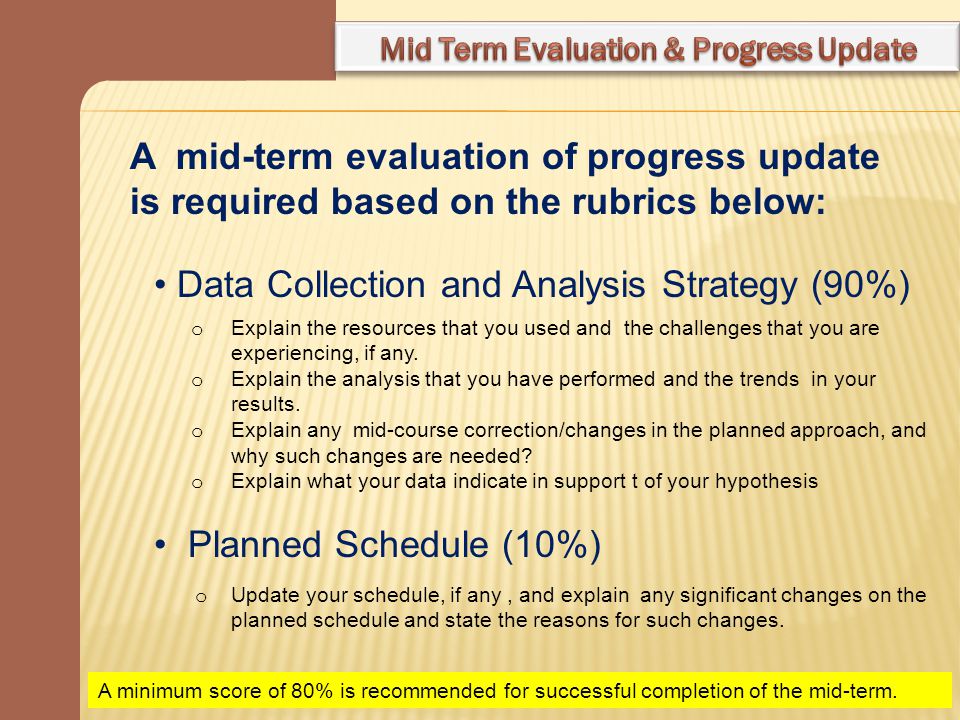 Mid Term Evaluation & Progress Update

A mid-term evaluation of progress update is required based on the rubrics below:

• Data Collection and Analysis Strategy (90%)

o Explain the resources that you used and the challenges that you are experiencing, if any.
o Explain the analysis that you have performed and the trends in your results.
o Explain any mid-course correction/changes in the planned approach, and why such changes are needed?
o Explain what your data indicate in support t of your hypothesis

• Planned Schedule (10%)

o Update your schedule, if any , and explain any significant changes on the planned schedule and state the reasons for such changes.

A minimum score of 80% is recommended for successful completion of the mid-term.